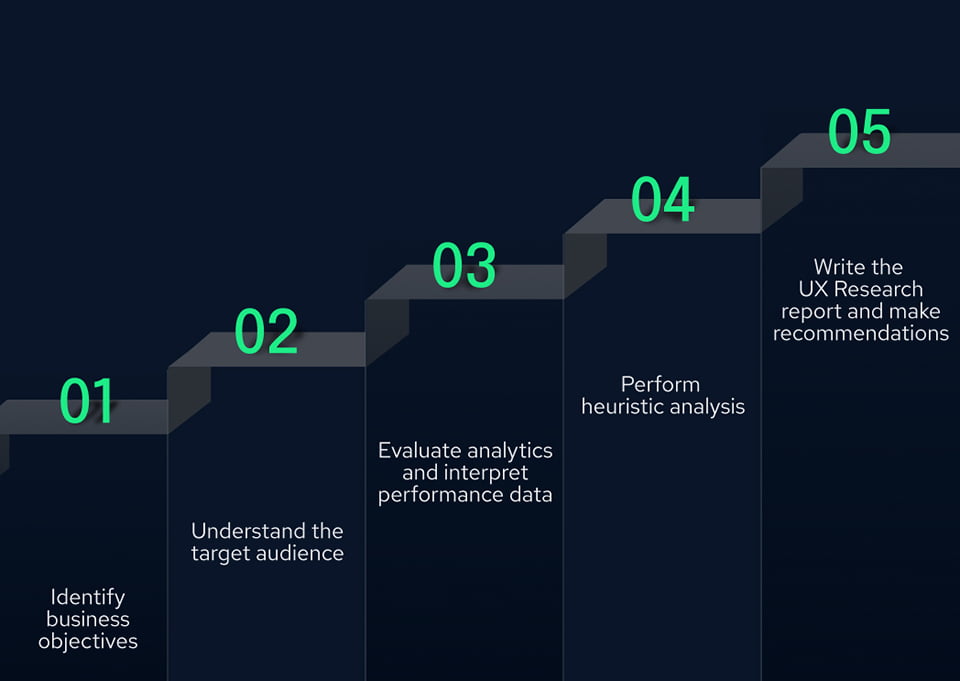 01

Identify business objectives

02

Understand the target audience

03

Evaluate analytics and interpret performance data

04

Perform heuristic analysis

05

Write the UX Research report and make recommendations